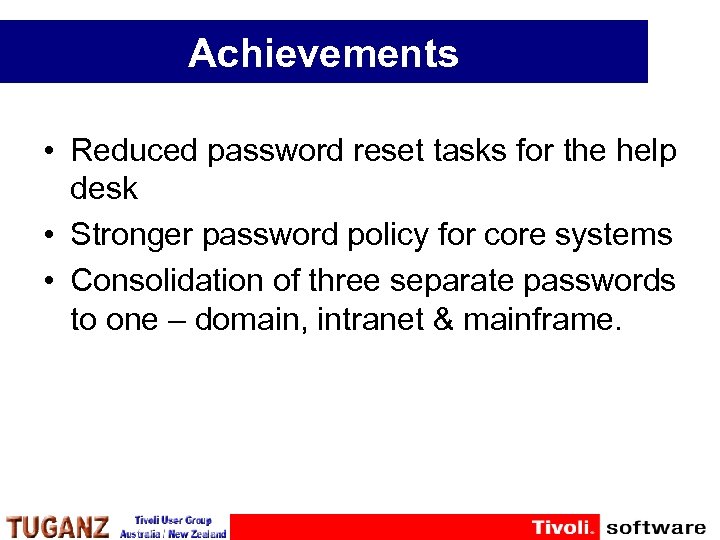 Achievements

• Reduced password reset tasks for the help desk
• Stronger password policy for core systems
• Consolidation of three separate passwords to one – domain, intranet & mainframe.

TUGANZ Tivoli User Group Australia / New Zealand

Tivoli. software